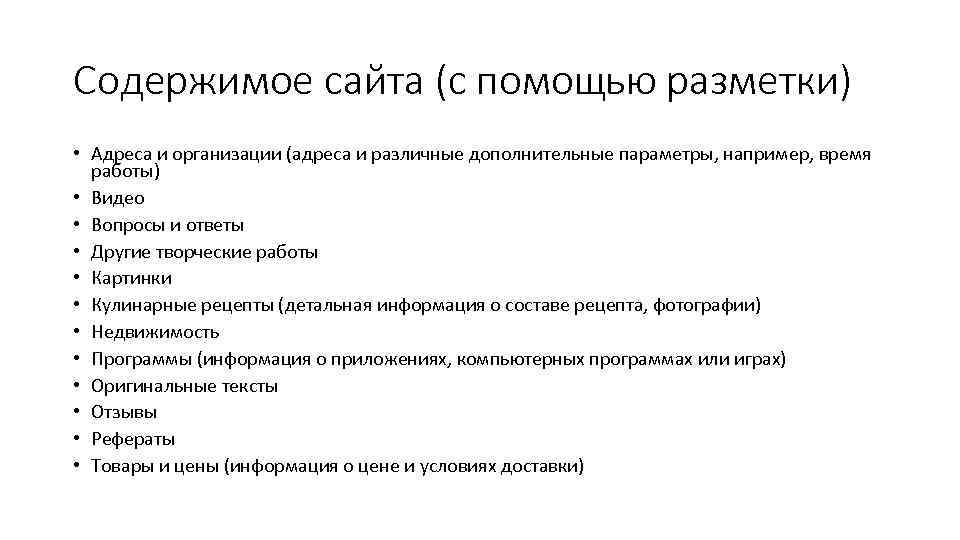 Содержимое сайта (с помощью разметки)

• Адреса и организации (адреса и различные дополнительные параметры, например, время работы)
• Видео
• Вопросы и ответы
• Другие творческие работы
• Картинки
• Кулинарные рецепты (детальная информация о составе рецепта, фотографии)
• Недвижимость
• Программы (информация о приложениях, компьютерных программах или играх)
• Оригинальные тексты
• Отзывы
• Рефераты
• Товары и цены (информация о цене и условиях доставки)